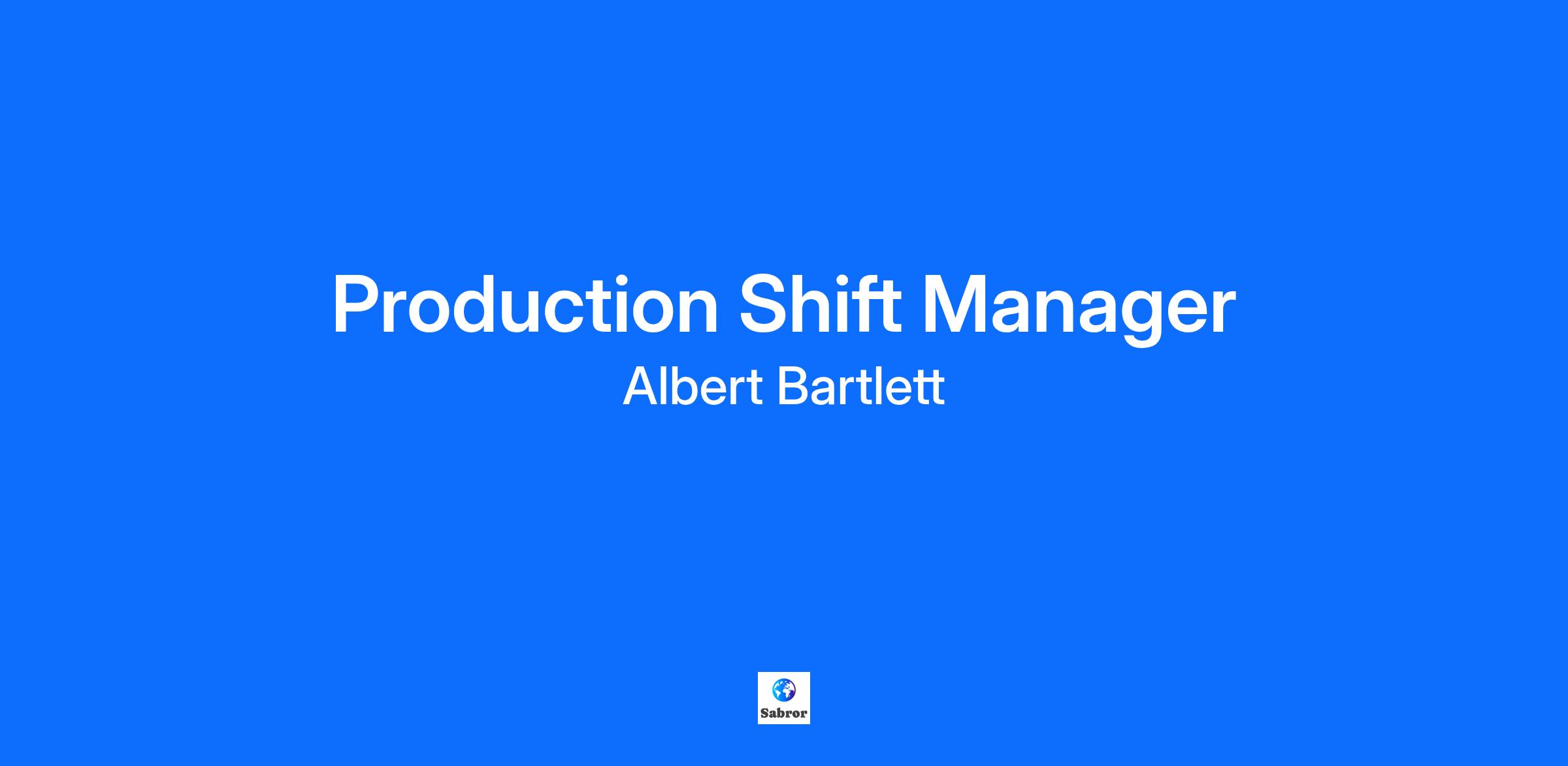 Production Shift Manager

Albert Bartlett

Sabror